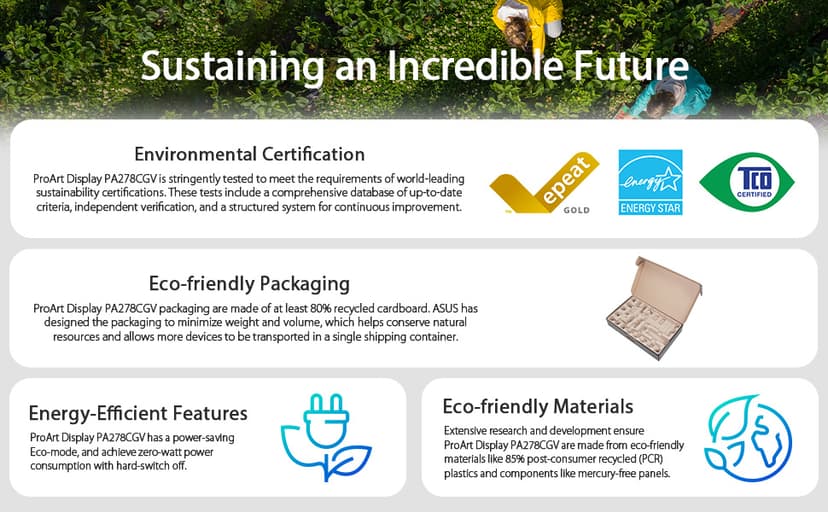 Sustaining an Incredible Future

Environmental Certification

ProArt Display PA278CGV is stringently tested to meet the requirements of world-leading sustainability certifications. These tests include a comprehensive database of up-to-date criteria, independent verification, and a structured system for continuous improvement.

epeat GOLD

energy ENERGY STAR

TCO CERTIFIED

Eco-friendly Packaging

ProArt Display PA278CGV packaging are made of at least 80% recycled cardboard. ASUS has designed the packaging to minimize weight and volume, which helps conserve natural resources and allows more devices to be transported in a single shipping container.

Energy-Efficient Features

ProArt Display PA278CGV has a power-saving Eco-mode, and achieve zero-watt power consumption with hard-switch off.

Eco-friendly Materials

Extensive research and development ensure ProArt Display PA278CGV are made from eco-friendly materials like 85% post-consumer recycled (PCR) plastics and components like mercury-free panels.